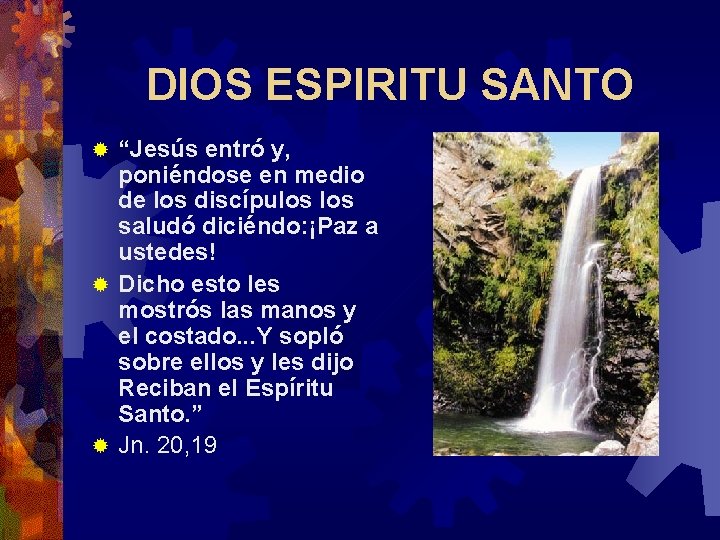 DIOS ESPIRITU SANTO

“Jesús entró y, poniéndose en medio de los discípulos los saludó diciéndo:¡Paz a ustedes!

Dicho esto les mostrós las manos y el costado...Y sopló sobre ellos y les dijo Reciban el Espíritu Santo.”

Jn. 20,19